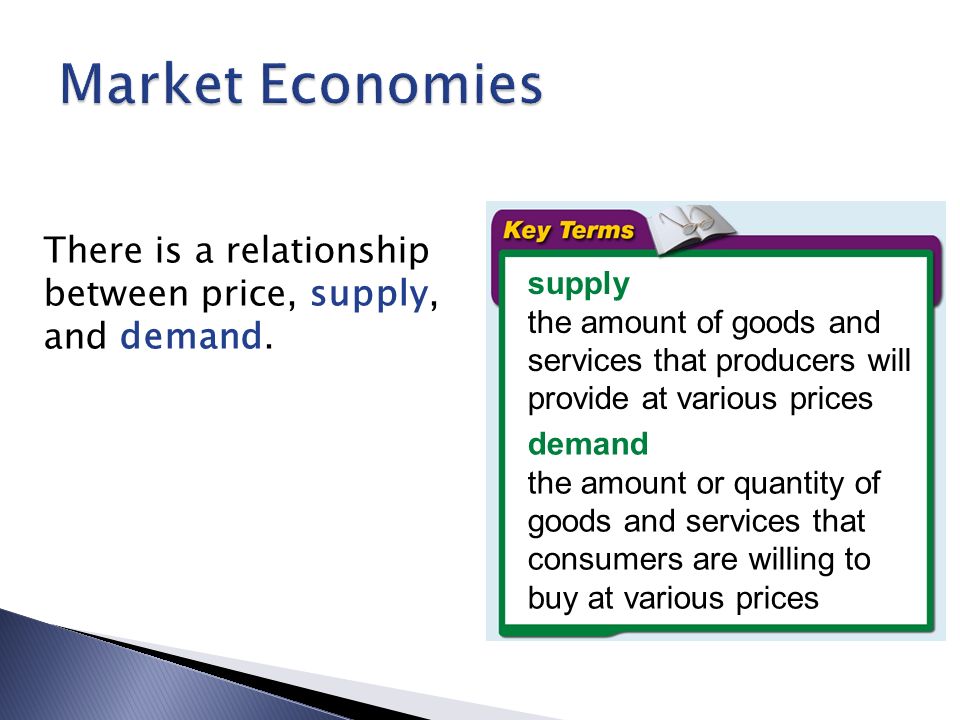 Market Economies

There is a relationship between price, supply, and demand.

Key Terms

supply
the amount of goods and services that producers will provide at various prices

demand
the amount or quantity of goods and services that consumers are willing to buy at various prices